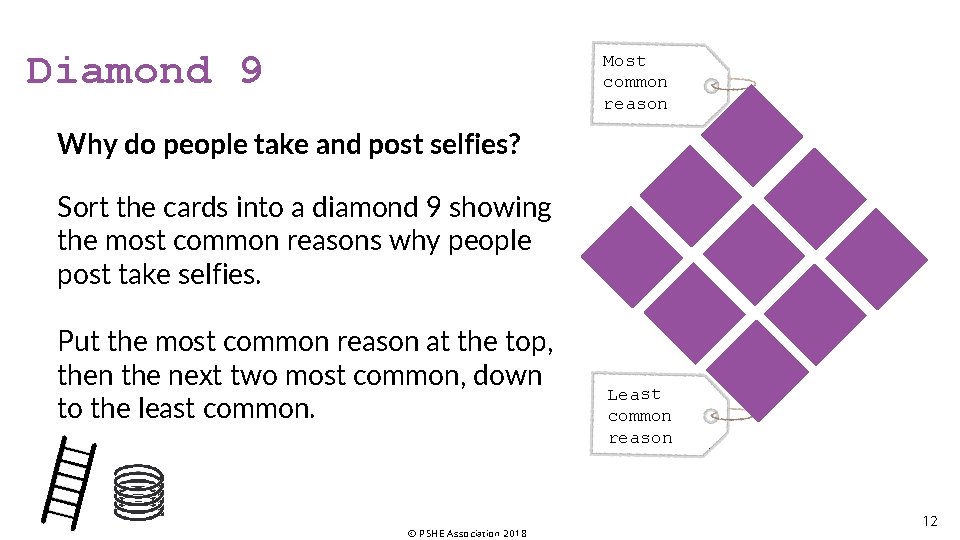 Diamond 9

Why do people take and post selfies?

Sort the cards into a diamond 9 showing the most common reasons why people post take selfies.

Put the most common reason at the top, then the next two most common, down to the least common.

Most common reason

Least common reason

© PSHE Association 2018

12